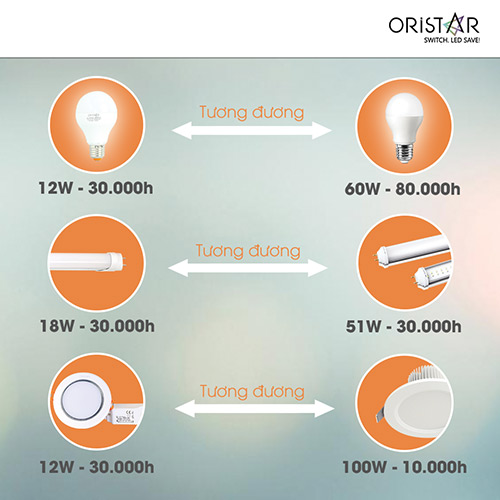 ORISTAR
SWITCH. LED SAVE!

Tương đương

12W - 30.000h

60W - 80.000h

Tương đương

18W - 30.000h

51W - 30.000h

Tương đương

12W - 30.000h

100W - 10.000h